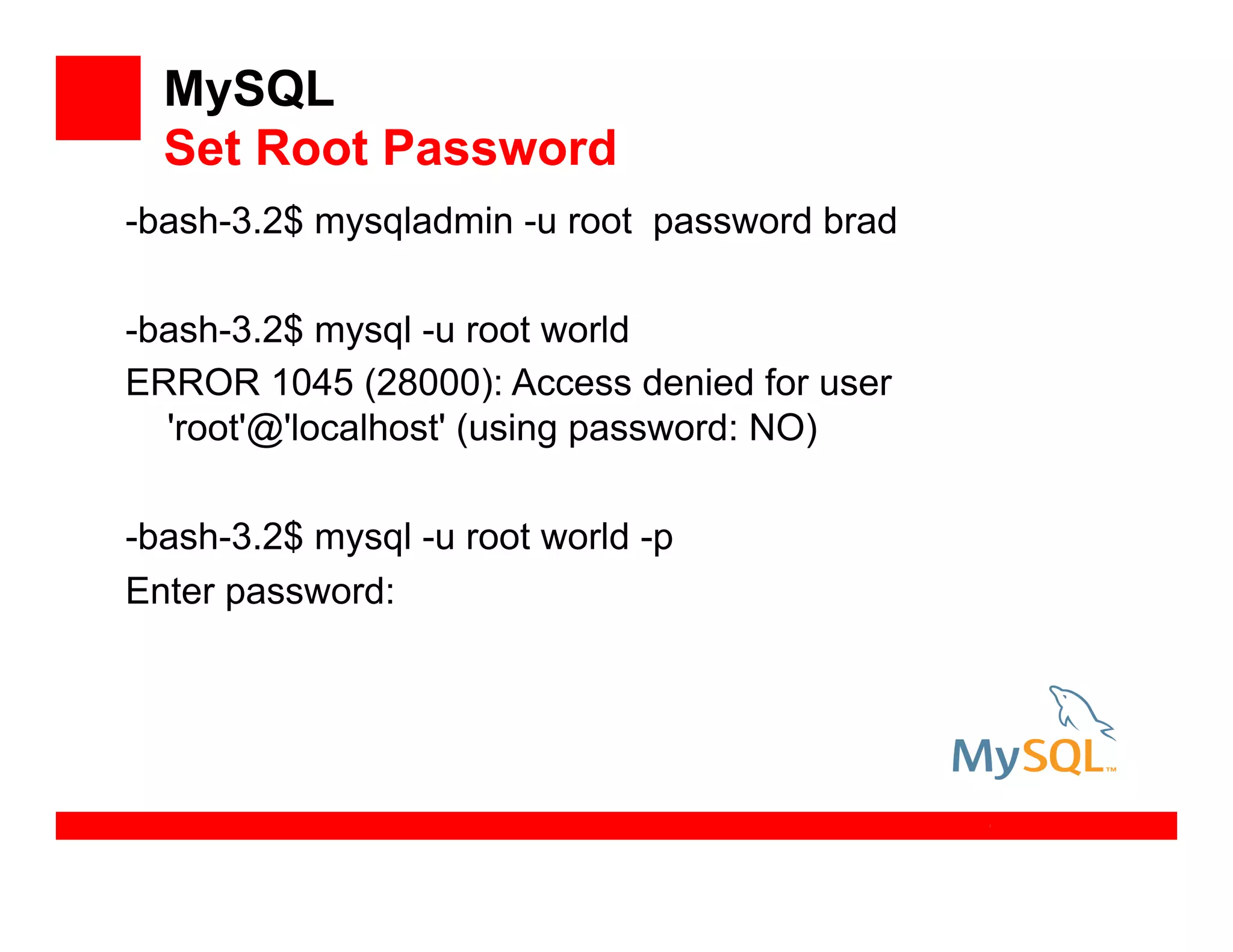 MySQL
Set Root Password

-bash-3.2$ mysqladmin -u root  password brad

-bash-3.2$ mysql -u root world
ERROR 1045 (28000): Access denied for user 'root'@'localhost' (using password: NO)

-bash-3.2$ mysql -u root world -p
Enter password:

MySQL™